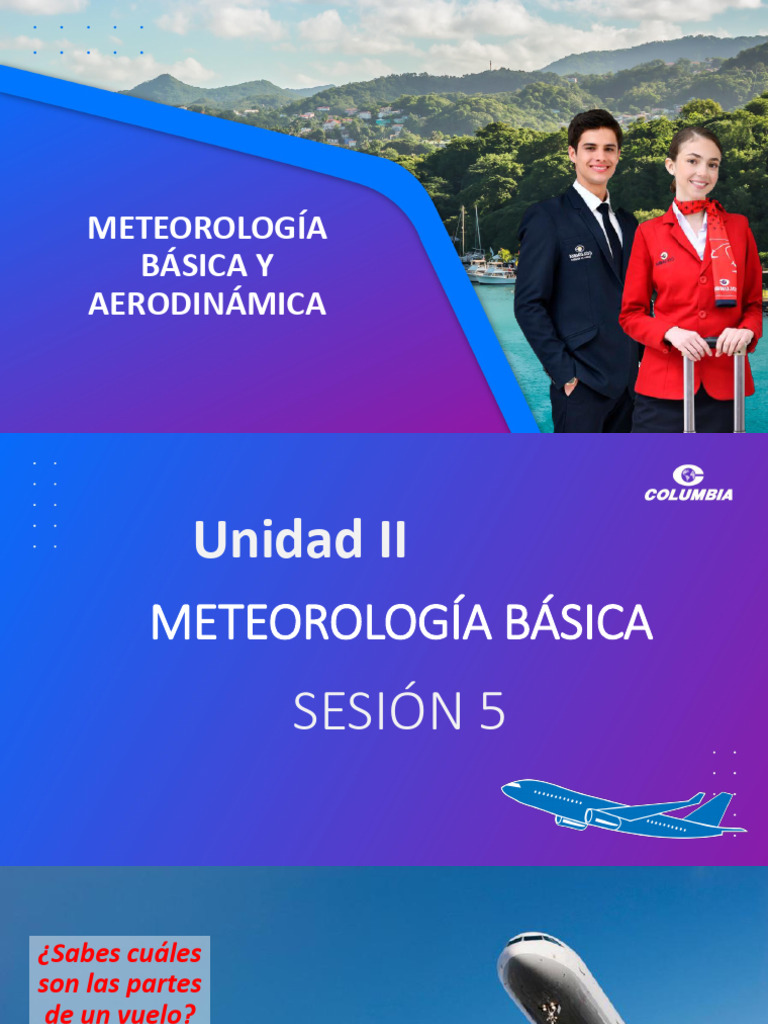 METEOROLOGÍA BÁSICA Y AERODINÁMICA

COLUMBIA

Unidad II

METEOROLOGÍA BÁSICA

SESIÓN 5

¿Sabes cuáles son las partes de un vuelo?